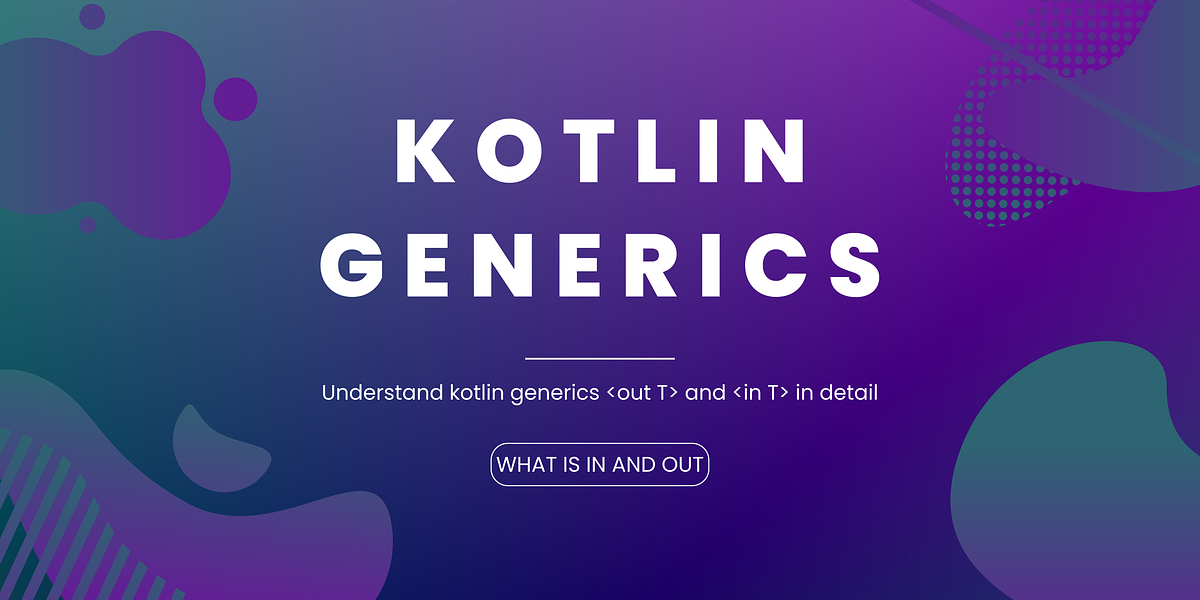 KOTLIN GENERICS

Understand kotlin generics <out T> and <in T> in detail

WHAT IS IN AND OUT